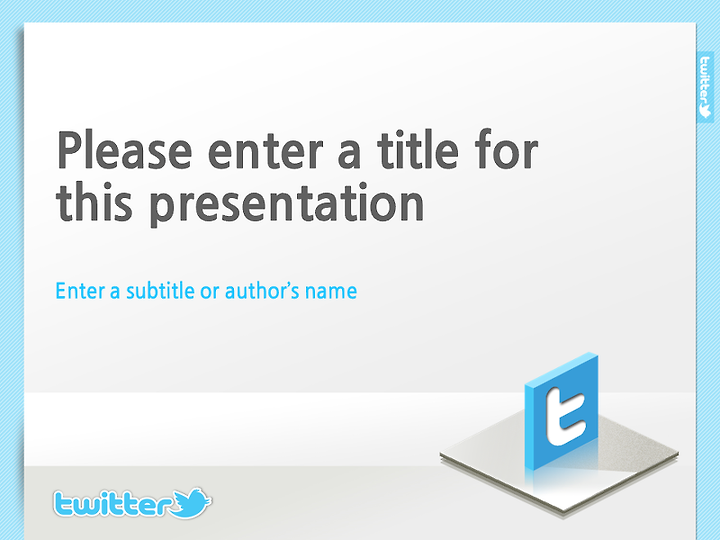 twitter

Please enter a title for this presentation

Enter a subtitle or author's name

t

twitter